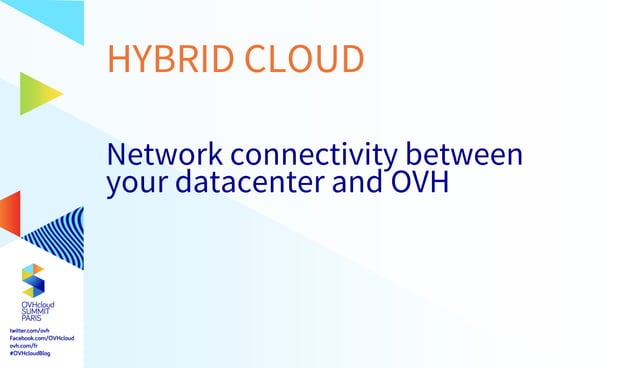 HYBRID CLOUD

Network connectivity between your datacenter and OVH

OVHcloud SUMMIT PARIS

twitter.com/ovh
Facebook.com/OVHcloud
ovh.com/fr
#OVHcloudBlog